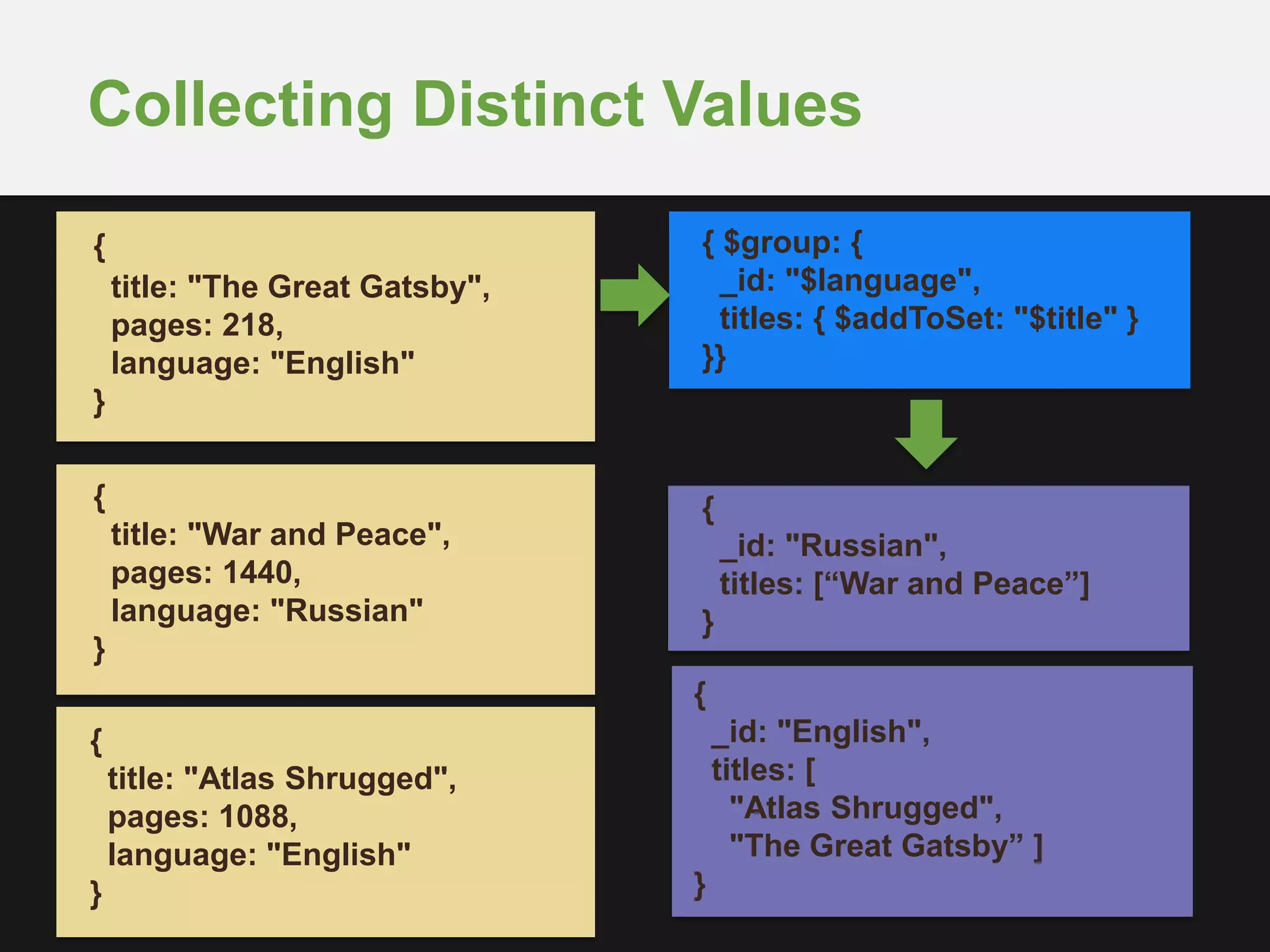 Collecting Distinct Values

{
title: "The Great Gatsby",
pages: 218,
language: "English"
}

{
title: "War and Peace",
pages: 1440,
language: "Russian"
}

{
title: "Atlas Shrugged",
pages: 1088,
language: "English"
}

{ $group: {
_id: "$language",
titles: { $addToSet: "$title" }
}}

{
_id: "Russian",
titles: [“War and Peace”]
}

{
_id: "English",
titles: [
"Atlas Shrugged",
"The Great Gatsby” ]
}